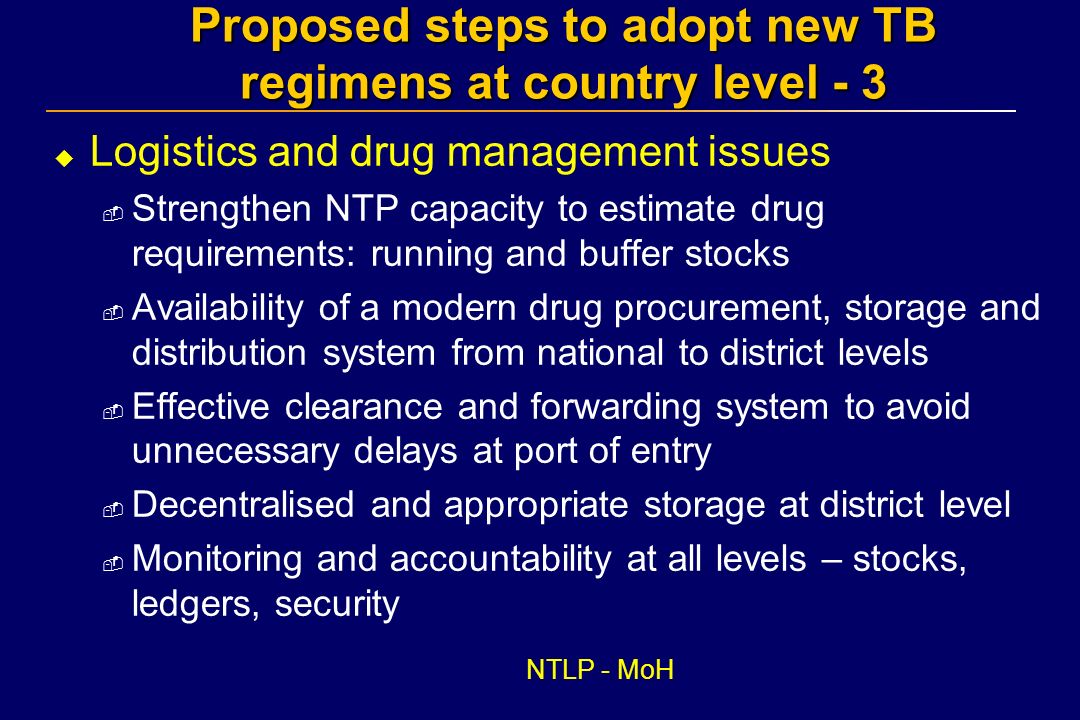 Proposed steps to adopt new TB regimens at country level - 3

Logistics and drug management issues

Strengthen NTP capacity to estimate drug requirements: running and buffer stocks

Availability of a modern drug procurement, storage and distribution system from national to district levels

Effective clearance and forwarding system to avoid unnecessary delays at port of entry

Decentralised and appropriate storage at district level

Monitoring and accountability at all levels – stocks, ledgers, security

NTLP - MoH